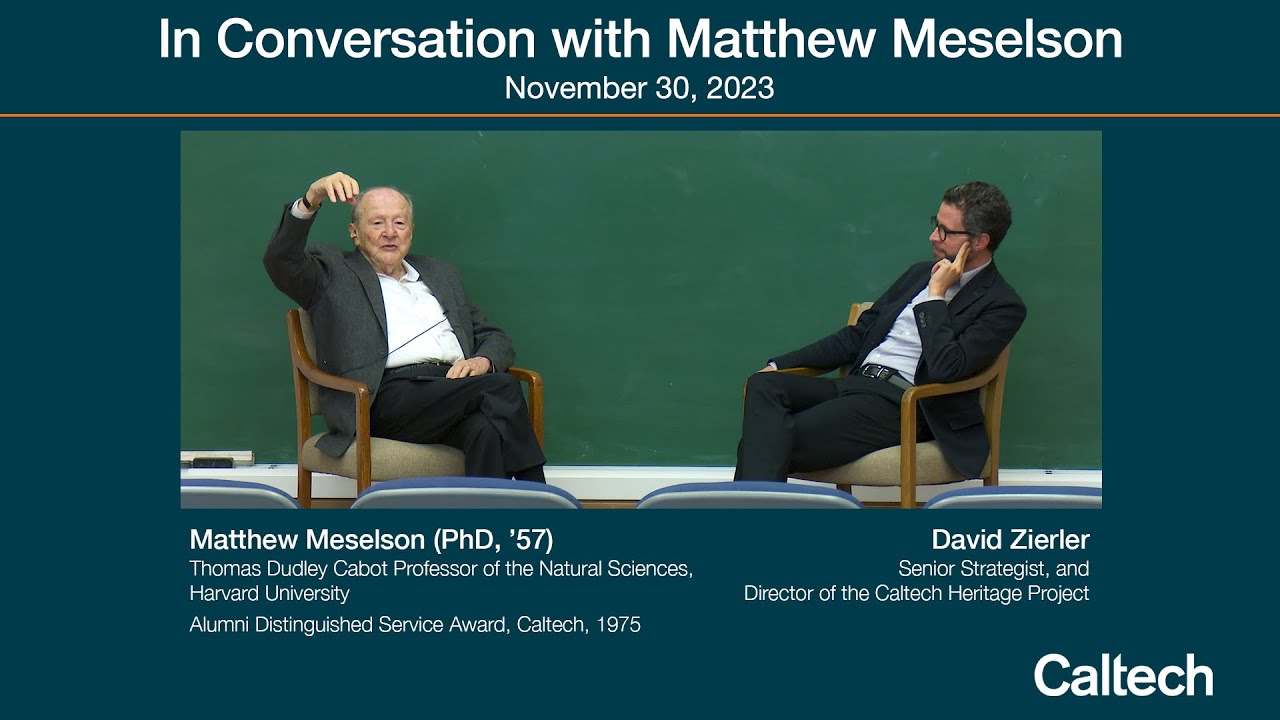 In Conversation with Matthew Meselson
November 30, 2023

Matthew Meselson (PhD, '57)
Thomas Dudley Cabot Professor of the Natural Sciences, Harvard University
Alumni Distinguished Service Award, Caltech, 1975

David Zierler
Senior Strategist, and Director of the Caltech Heritage Project

Caltech